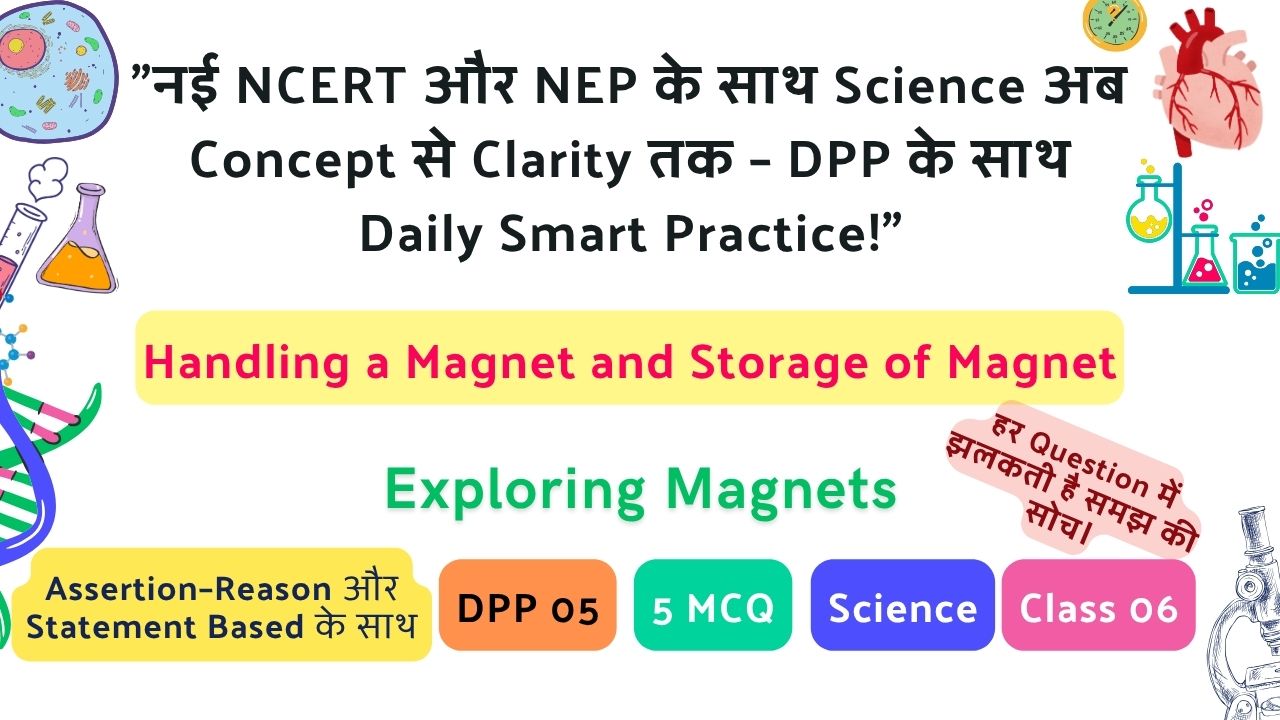 ”नई NCERT और NEP के साथ Science अब Concept से Clarity तक - DPP के साथ Daily Smart Practice!”

Handling a Magnet and Storage of Magnet

Exploring Magnets

हर Question में झलकती है समझ की सोच।

Assertion-Reason और Statement Based के साथ

DPP 05

5 MCQ

Science

Class 06